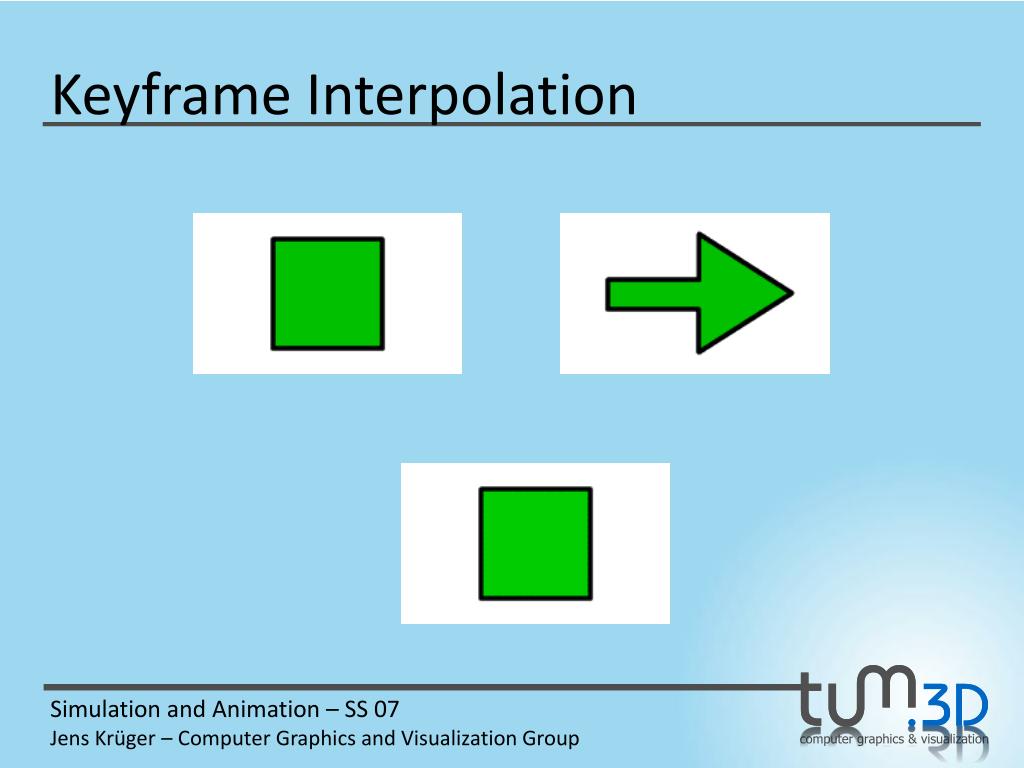 Keyframe Interpolation

Simulation and Animation – SS 07
Jens Krüger – Computer Graphics and Visualization Group

tum.3D
computer graphics & visualization